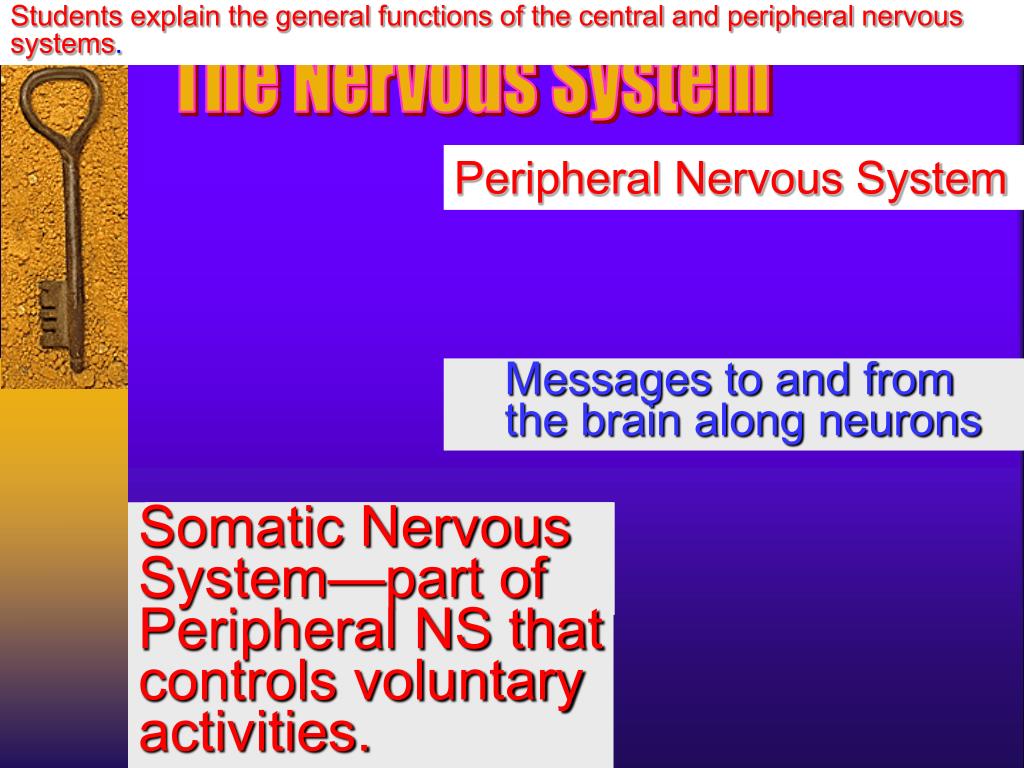 Students explain the general functions of the central and peripheral nervous systems.

The Nervous System

Peripheral Nervous System

Messages to and from the brain along neurons

Somatic Nervous System—part of Peripheral NS that controls voluntary activities.